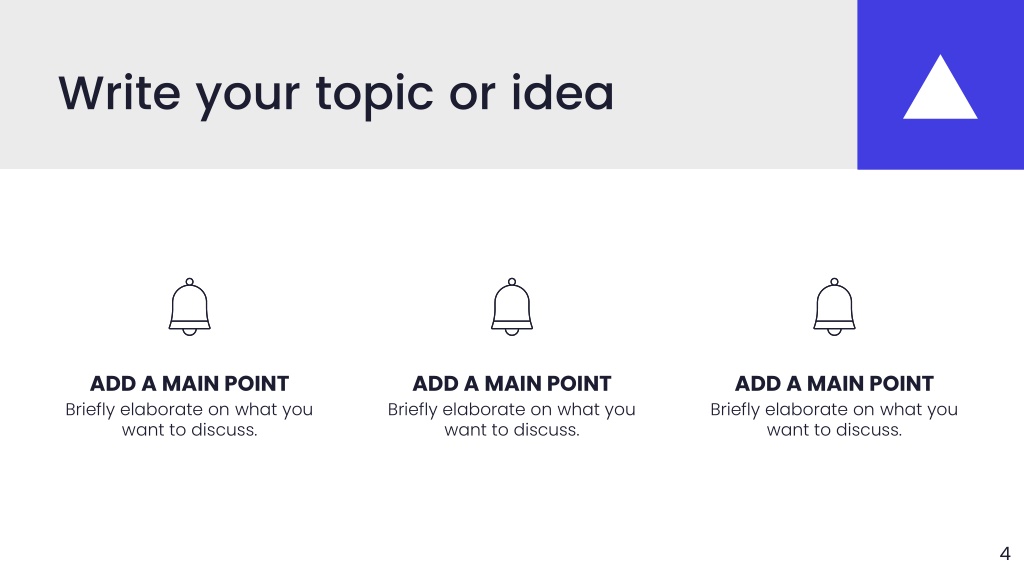 Write your topic or idea

ADD A MAIN POINT
Briefly elaborate on what you want to discuss.

ADD A MAIN POINT
Briefly elaborate on what you want to discuss.

ADD A MAIN POINT
Briefly elaborate on what you want to discuss.

4